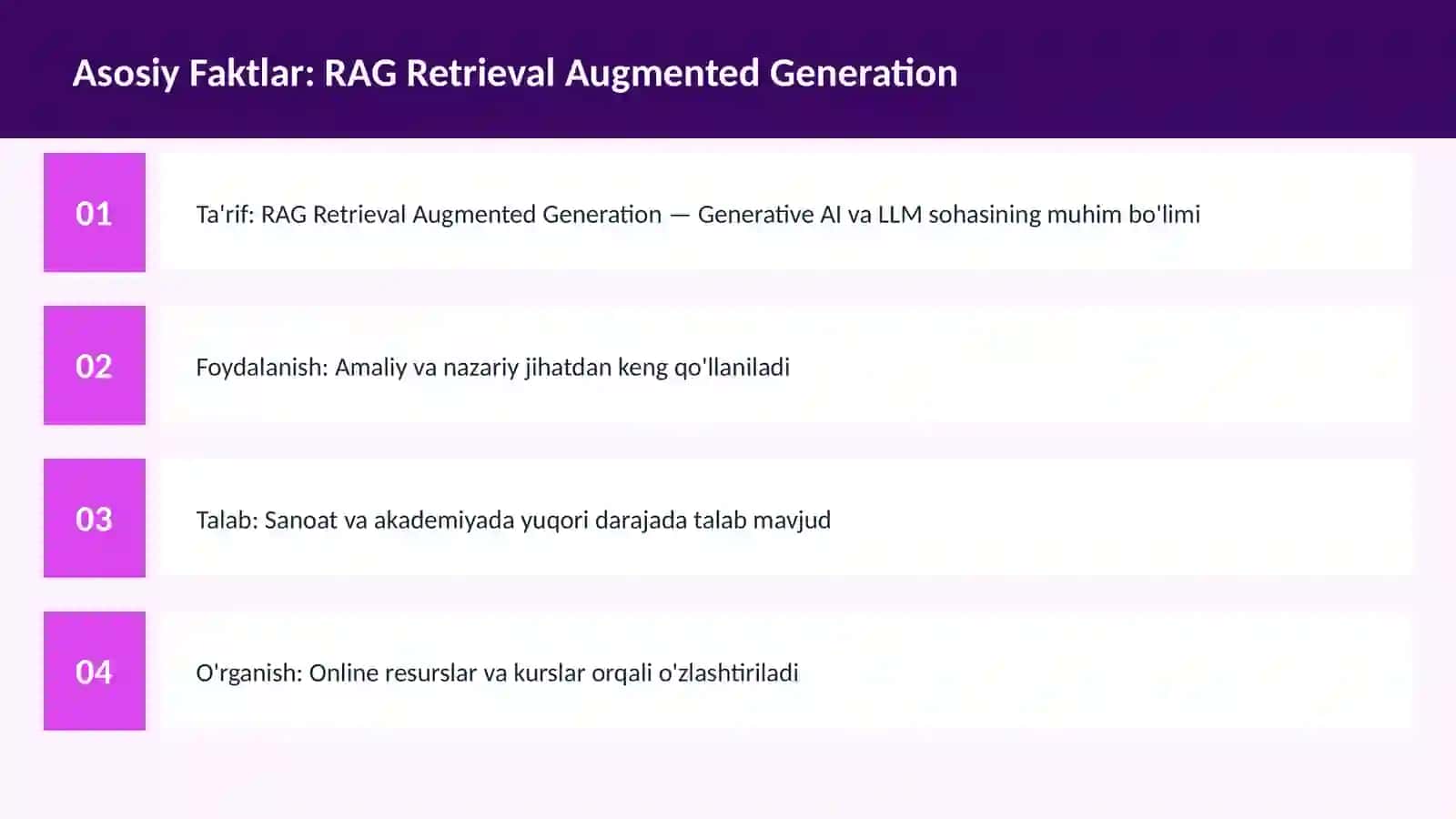 Asosiy Faktlar: RAG Retrieval Augmented Generation

01

Ta'rif: RAG Retrieval Augmented Generation — Generative AI va LLM sohasining muhim bo'limi

02

Foydalanish: Amaliy va nazariy jihatdan keng qo'llaniladi

03

Talab: Sanoat va akademiyada yuqori darajada talab mavjud

04

O'rganish: Online resurslar va kurslar orqali o'zlashtiriladi